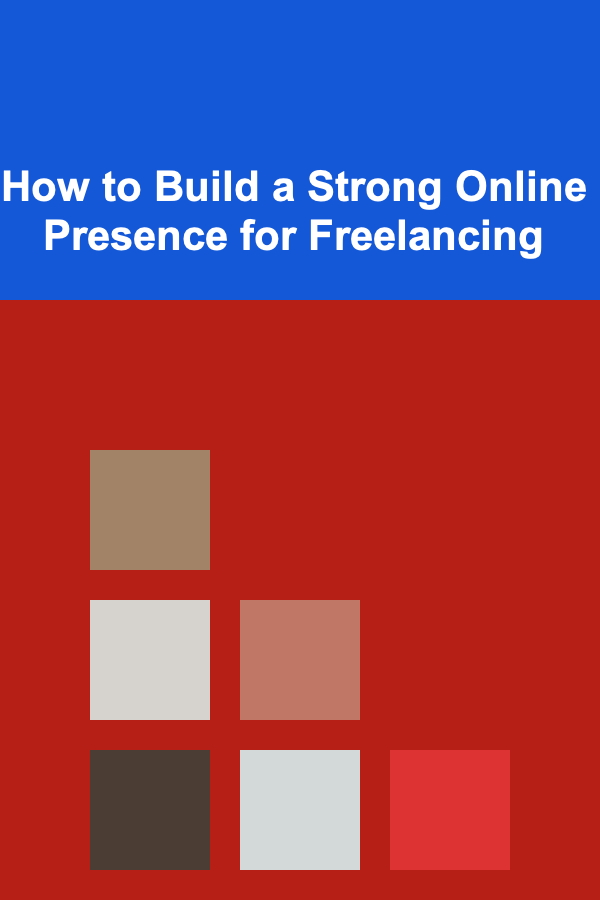 How to Build a Strong Online Presence for Freelancing